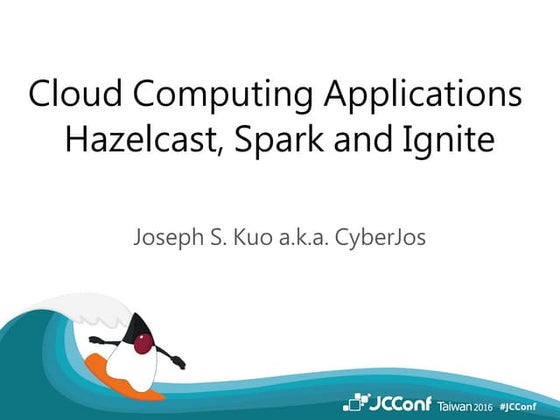 Cloud Computing Applications
Hazelcast, Spark and Ignite

Joseph S. Kuo a.k.a. CyberJos

JCConf Taiwan 2016 #JCConf